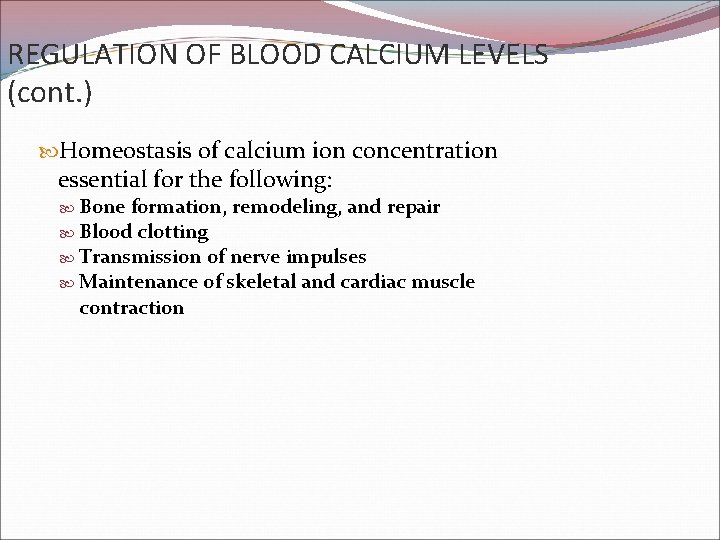 REGULATION OF BLOOD CALCIUM LEVELS (cont.)

Homeostasis of calcium ion concentration essential for the following:
Bone formation, remodeling, and repair
Blood clotting
Transmission of nerve impulses
Maintenance of skeletal and cardiac muscle contraction